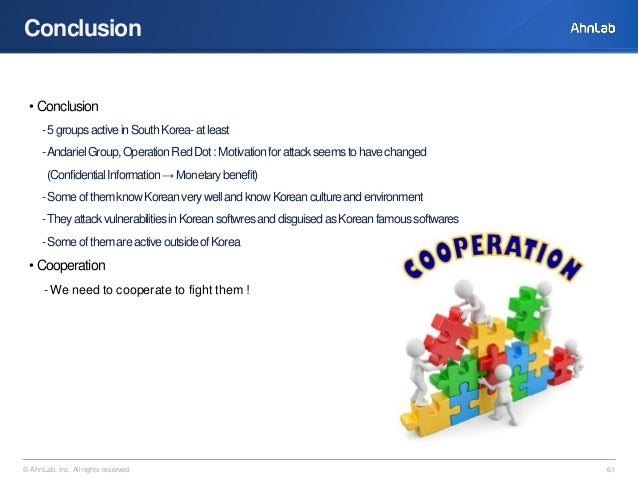 Conclusion

AhnLab

• Conclusion

- 5 groups active in South Korea- at least

- Andariel Group, Operation Red Dot : Motivation for attack seems to have changed (Confidential Information → Monetary benefit)

- Some of them know Korean very well and know Korean culture and environment

- They attack vulnerabilities in Korean softwres and disguised as Korean famous softwares

- Some of them are active outside of Korea

• Cooperation

- We need to cooperate to fight them !

COOPERATION

© AhnLab, Inc. All rights reserved.

61